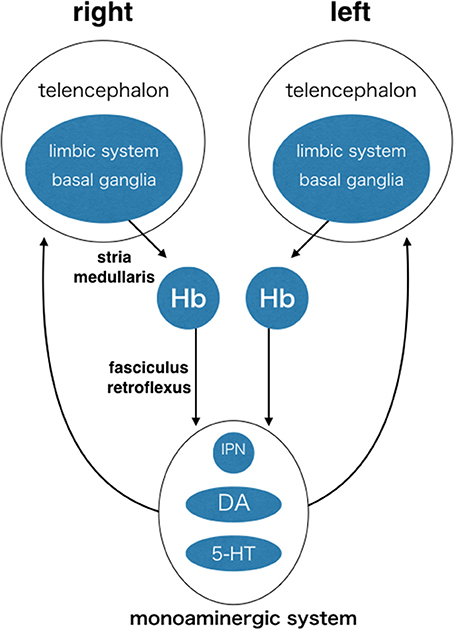 right

left

telencephalon

limbic system
basal ganglia

telencephalon

limbic system
basal ganglia

stria medullaris

Hb

Hb

fasciculus retroflexus

IPN

DA

5-HT

monoaminergic system